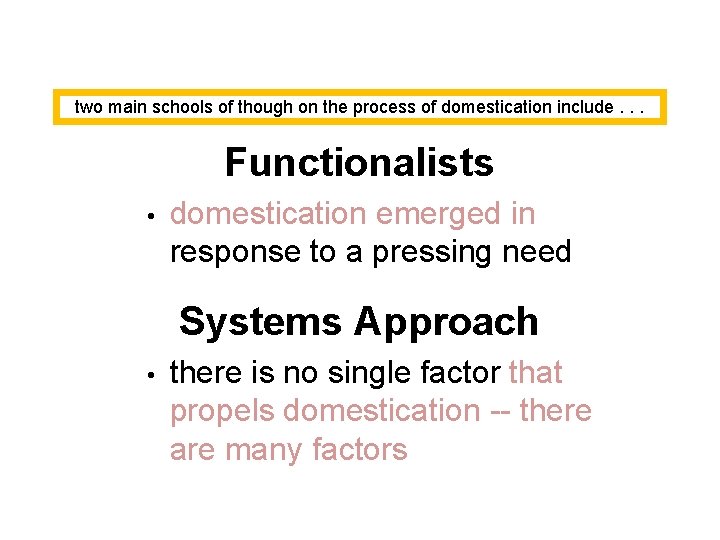 two main schools of though on the process of domestication include . . .

Functionalists

• domestication emerged in response to a pressing need

Systems Approach

• there is no single factor that propels domestication -- there are many factors